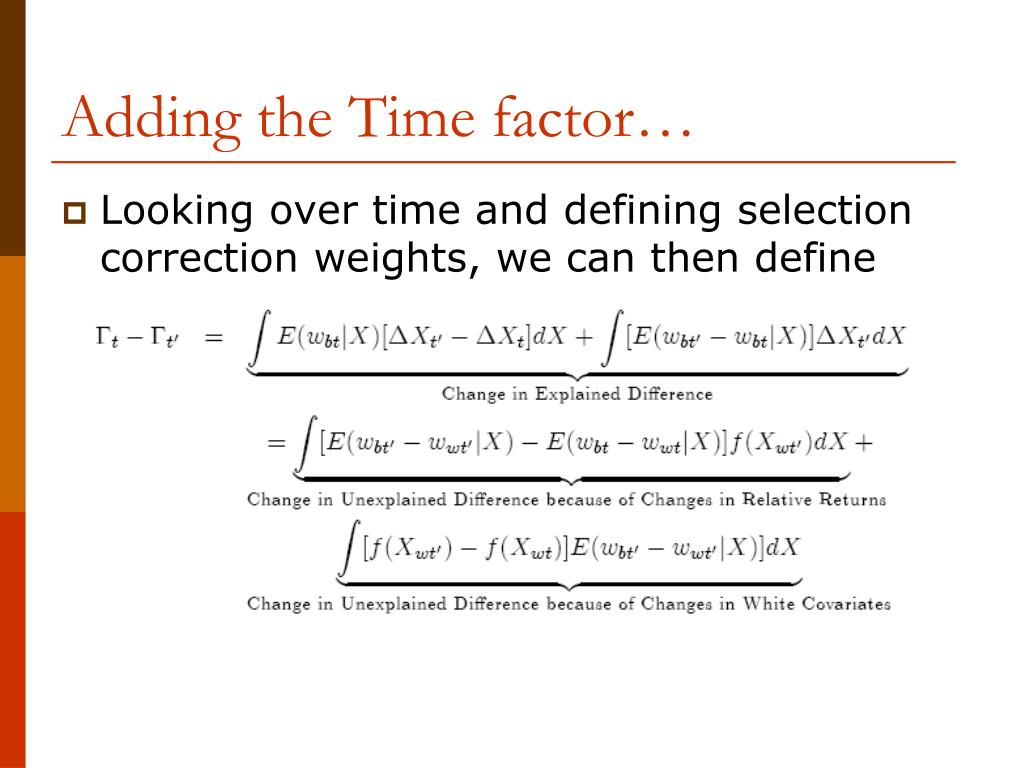 Adding the Time factor…

Looking over time and defining selection correction weights, we can then define

$\Gamma_t - \Gamma_{t'} = \underbrace{\int E(w_{bt}|X)[\Delta X_{t'} - \Delta X_t]dX + \int [E(w_{bt'} - w_{bt}|X)]\Delta X_{t'}dX}_{\text{Change in Explained Difference}}$

$= \underbrace{\int [E(w_{bt'} - w_{wt'}|X) - E(w_{bt} - w_{wt}|X)]f(X_{wt'})dX}_{\text{Change in Unexplained Difference because of Changes in Relative Returns}} +$

$\underbrace{\int [f(X_{wt'}) - f(X_{wt})]E(w_{bt'} - w_{wt'}|X)]dX}_{\text{Change in Unexplained Difference because of Changes in White Covariates}}$